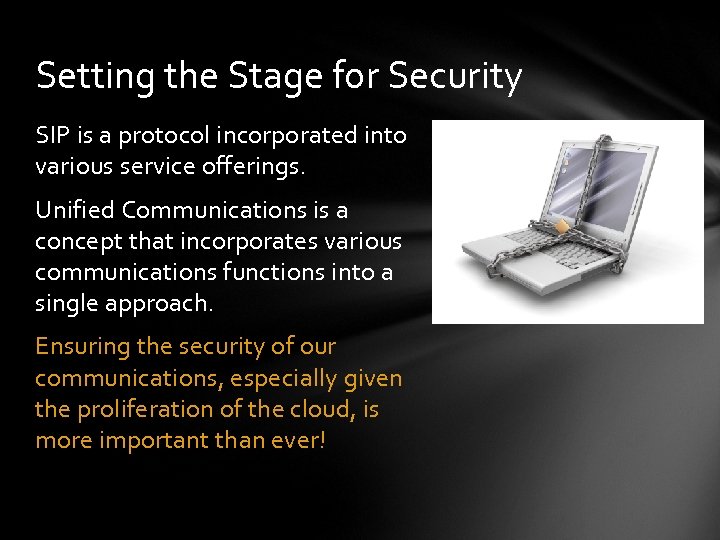 Setting the Stage for Security

SIP is a protocol incorporated into various service offerings.

Unified Communications is a concept that incorporates various communications functions into a single approach.

Ensuring the security of our communications, especially given the proliferation of the cloud, is more important than ever!